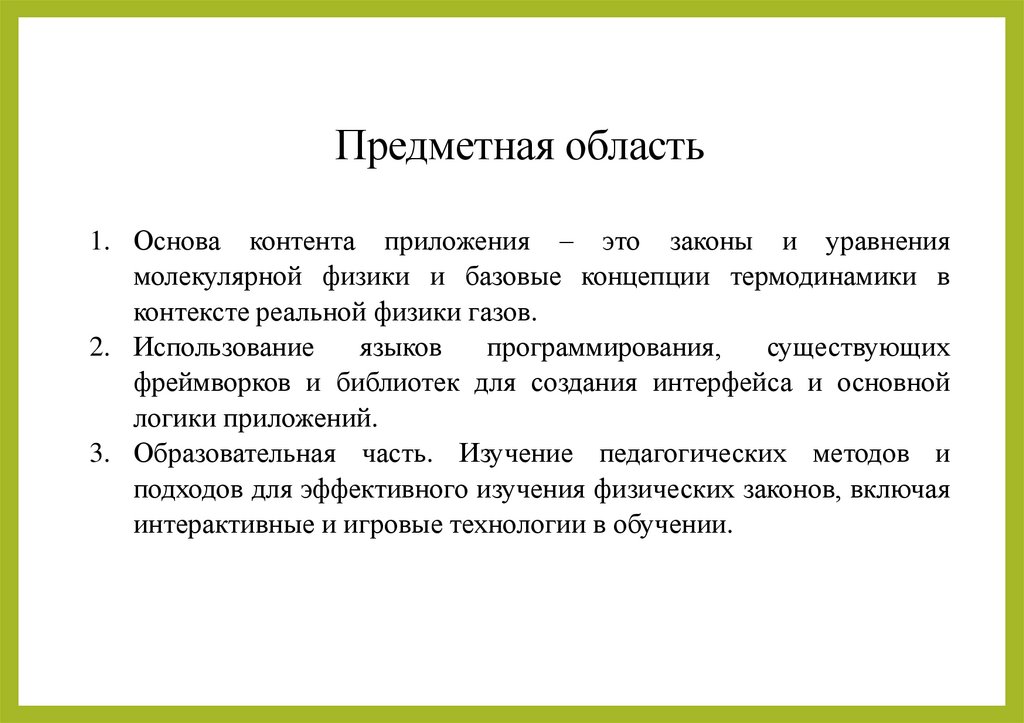 Предметная область

1. Основа контента приложения – это законы и уравнения молекулярной физики и базовые концепции термодинамики в контексте реальной физики газов.
2. Использование языков программирования, существующих фреймворков и библиотек для создания интерфейса и основной логики приложений.
3. Образовательная часть. Изучение педагогических методов и подходов для эффективного изучения физических законов, включая интерактивные и игровые технологии в обучении.